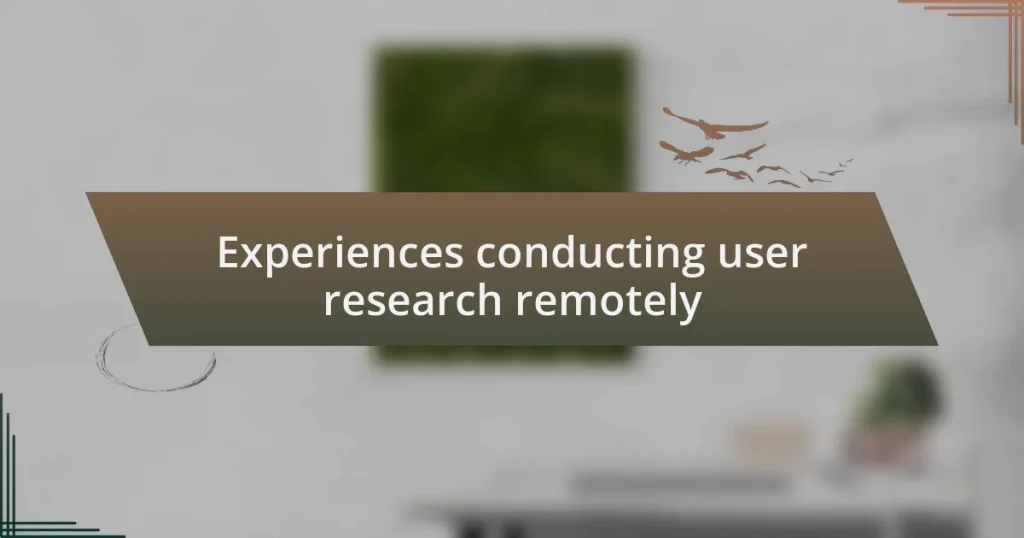 Experiences conducting user research remotely